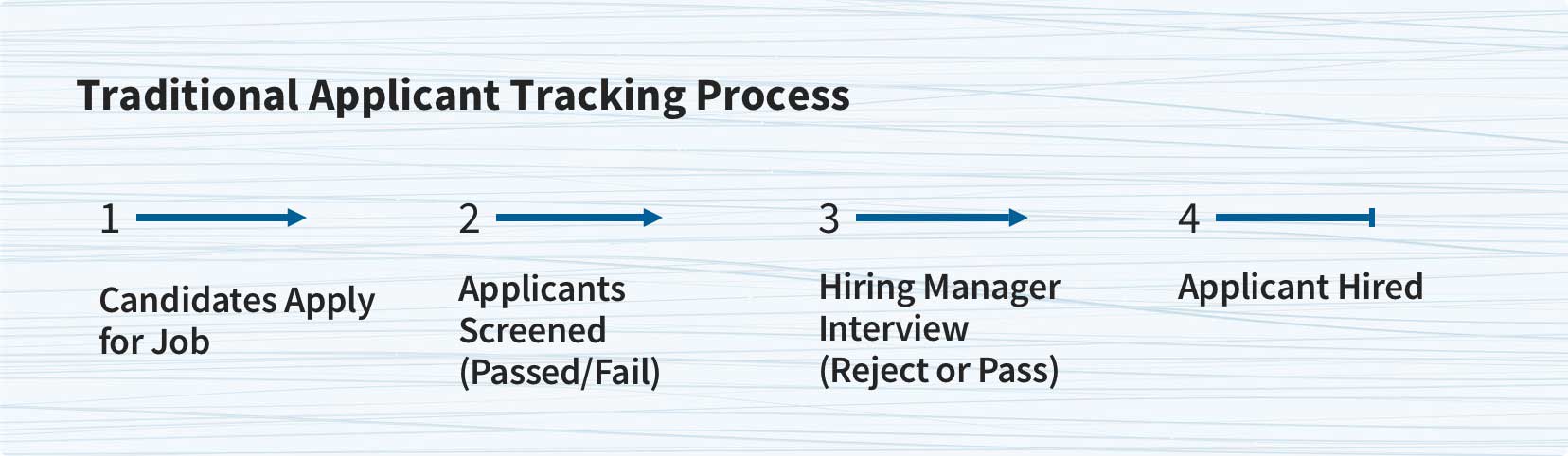 Traditional Applicant Tracking Process

1

Candidates Apply for Job

2

Applicants Screened (Passed/Fail)

3

Hiring Manager Interview (Reject or Pass)

4

Applicant Hired